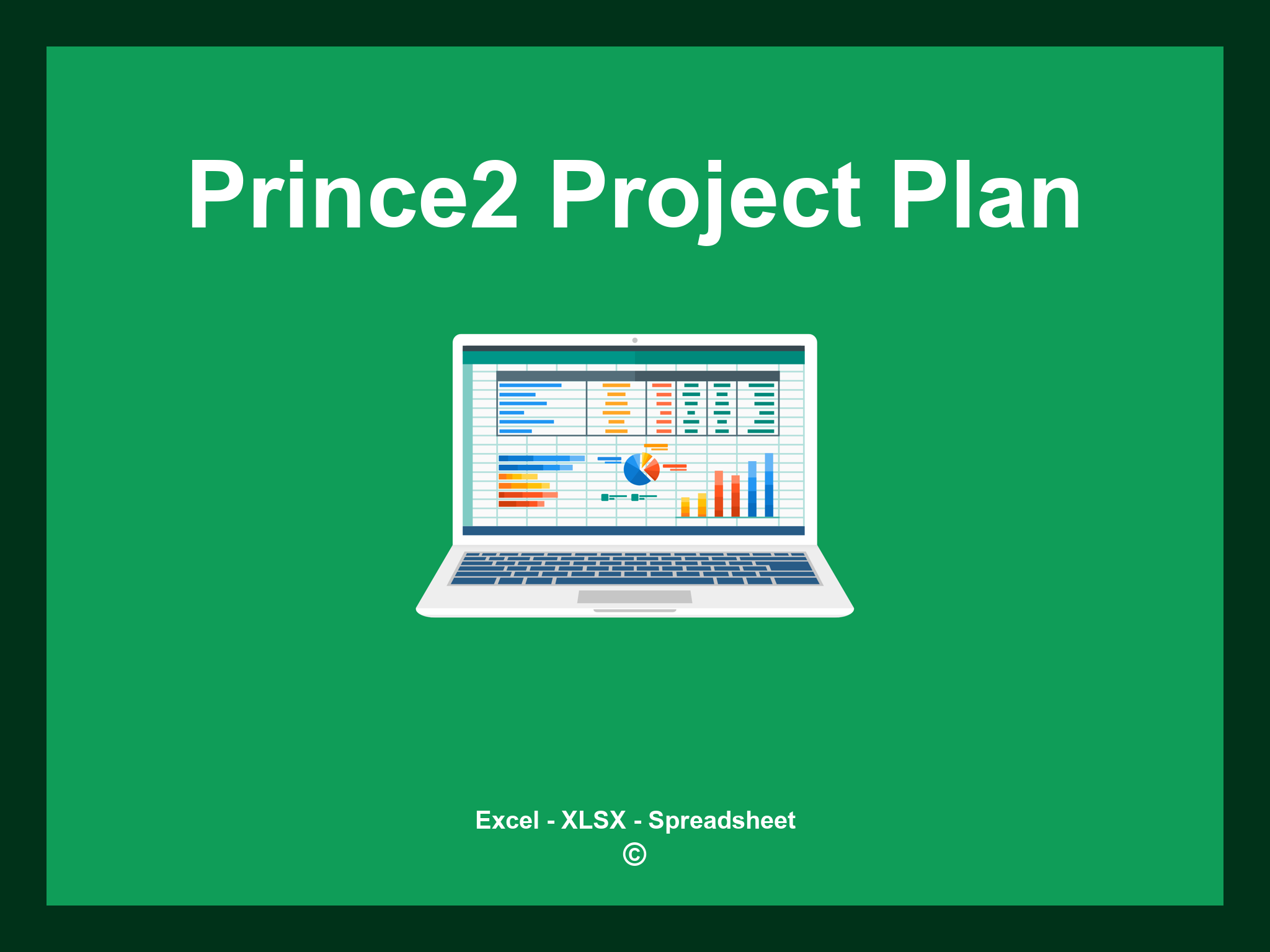 Prince2 Project Plan

Excel - XLSX - Spreadsheet
©